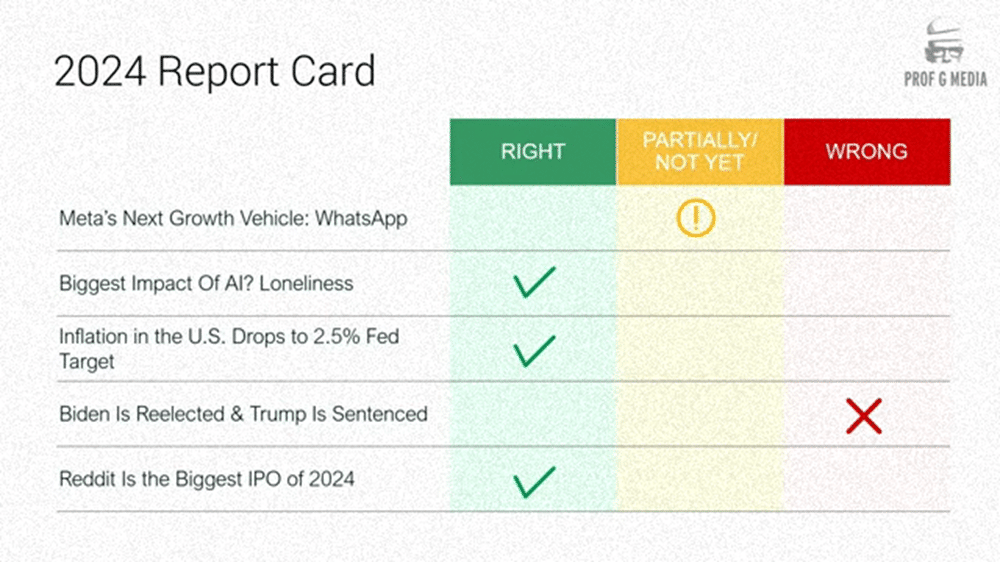 2024 Report Card

PROF G MEDIA

| | RIGHT | PARTIALLY/ NOT YET | WRONG |
|---|---|---|---|
| Meta's Next Growth Vehicle: WhatsApp | | ! | |
| Biggest Impact Of AI? Loneliness | ✓ | | |
| Inflation in the U.S. Drops to 2.5% Fed Target | ✓ | | |
| Biden Is Reelected & Trump Is Sentenced | | | ✗ |
| Reddit Is the Biggest IPO of 2024 | ✓ | | |